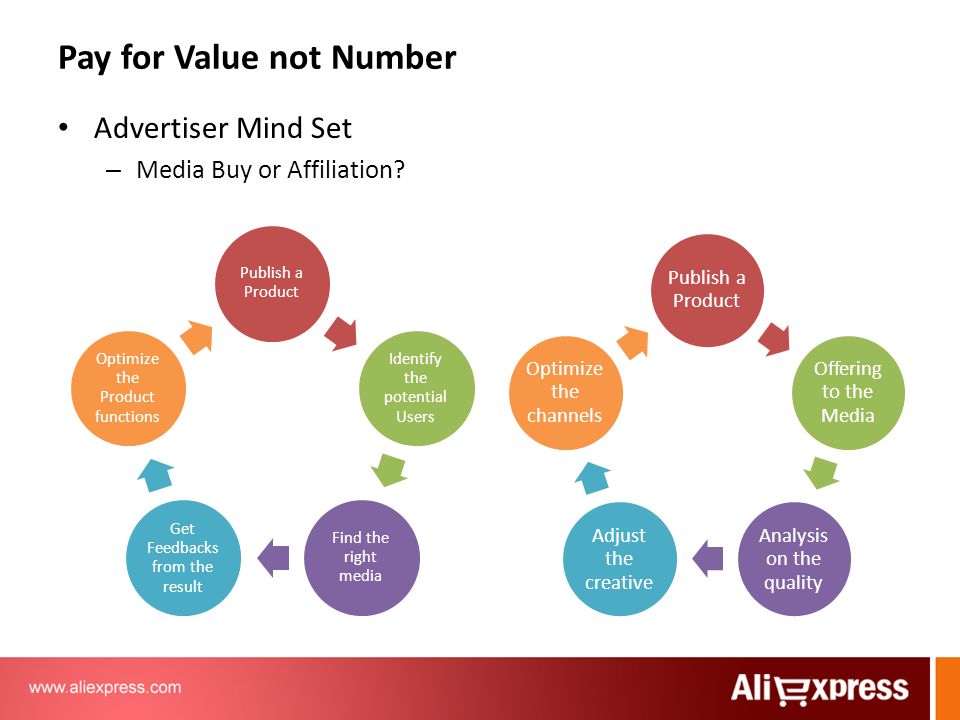 Pay for Value not Number

• Advertiser Mind Set
– Media Buy or Affiliation?

Publish a Product

Identify the potential Users

Find the right media

Get Feedbacks from the result

Optimize the Product functions

Publish a Product

Offering to the Media

Analysis on the quality

Adjust the creative

Optimize the channels

www.aliexpress.com

AliExpress